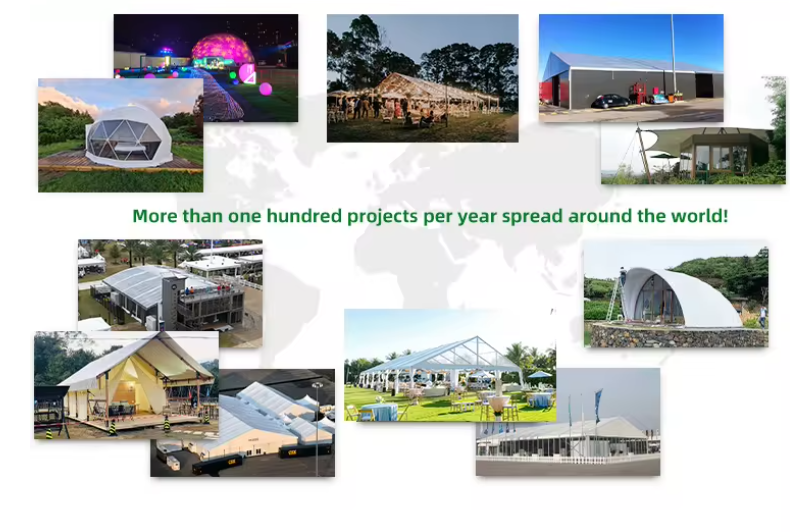 More than one hundred projects per year spread around the world!